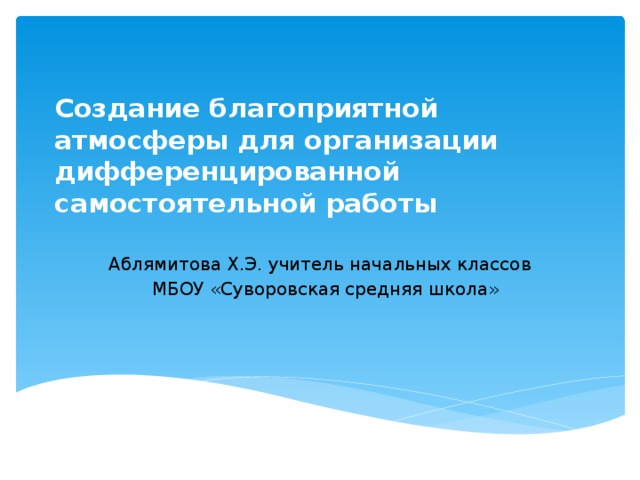 Создание благоприятной атмосферы для организации дифференцированной самостоятельной работы

Аблямитова Х.Э. учитель начальных классов
МБОУ «Суворовская средняя школа»